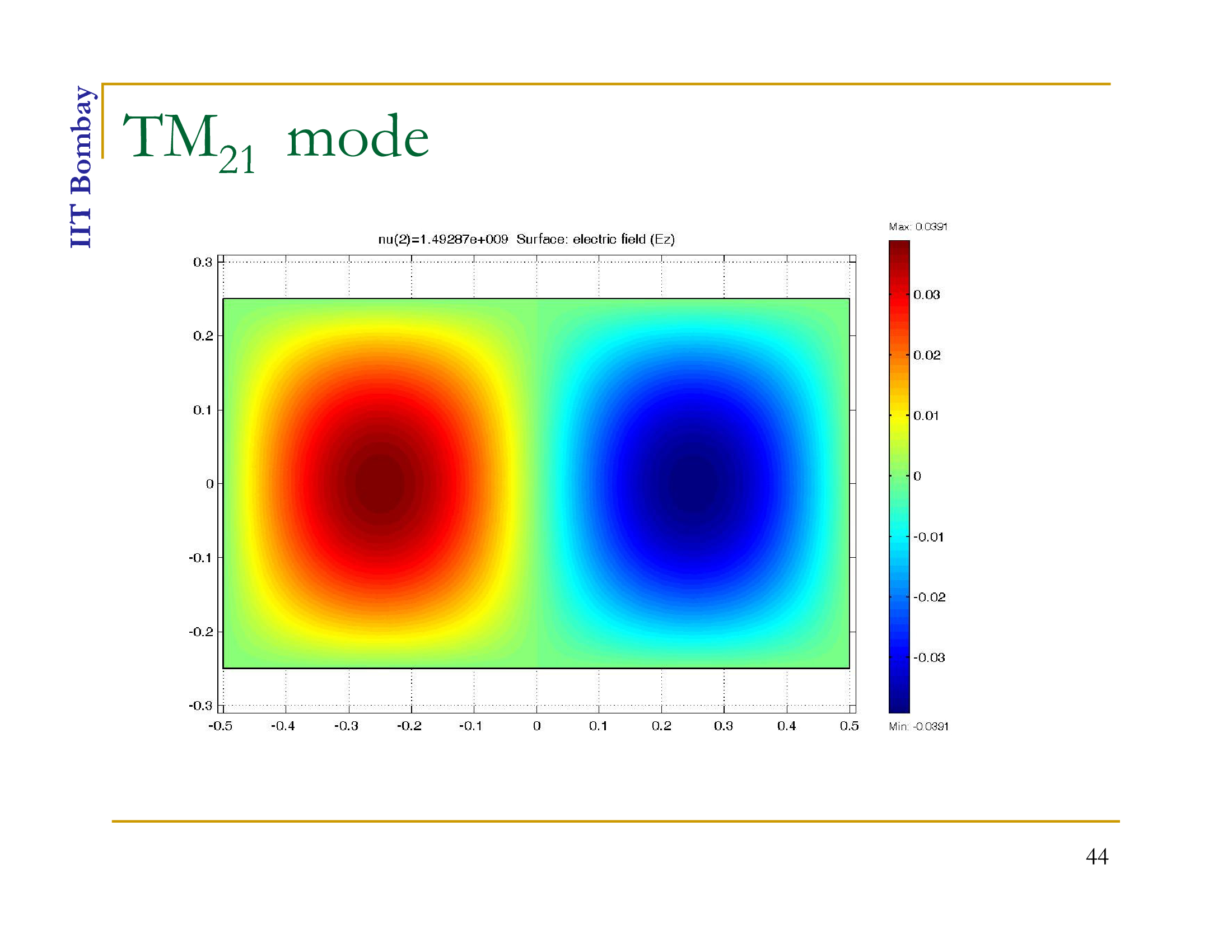 IIT Bombay

$TM_{21}$ mode

nu(2)=1.49287e+009 Surface: electric field (Ez)

0.3
0.2
0.1
0
-0.1
-0.2
-0.3

-0.5 -0.4 -0.3 -0.2 -0.1 0 0.1 0.2 0.3 0.4 0.5

Max: 0.0391
0.03
0.02
0.01
0
-0.01
-0.02
-0.03
Min: -0.0391

44